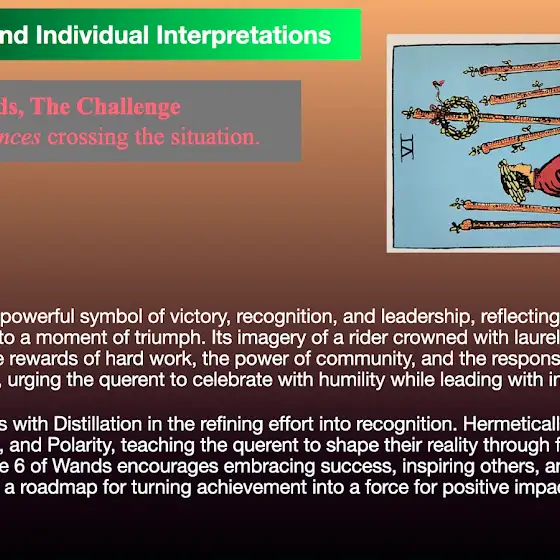 nd Individual Interpretations

ds, The Challenge
nces crossing the situation.

VI

powerful symbol of victory, recognition, and leadership, reflecting to a moment of triumph. Its imagery of a rider crowned with laurel e rewards of hard work, the power of community, and the respons , urging the querent to celebrate with humility while leading with in

s with Distillation in the refining effort into recognition. Hermeticall , and Polarity, teaching the querent to shape their reality through f e 6 of Wands encourages embracing success, inspiring others, an a roadmap for turning achievement into a force for positive impac